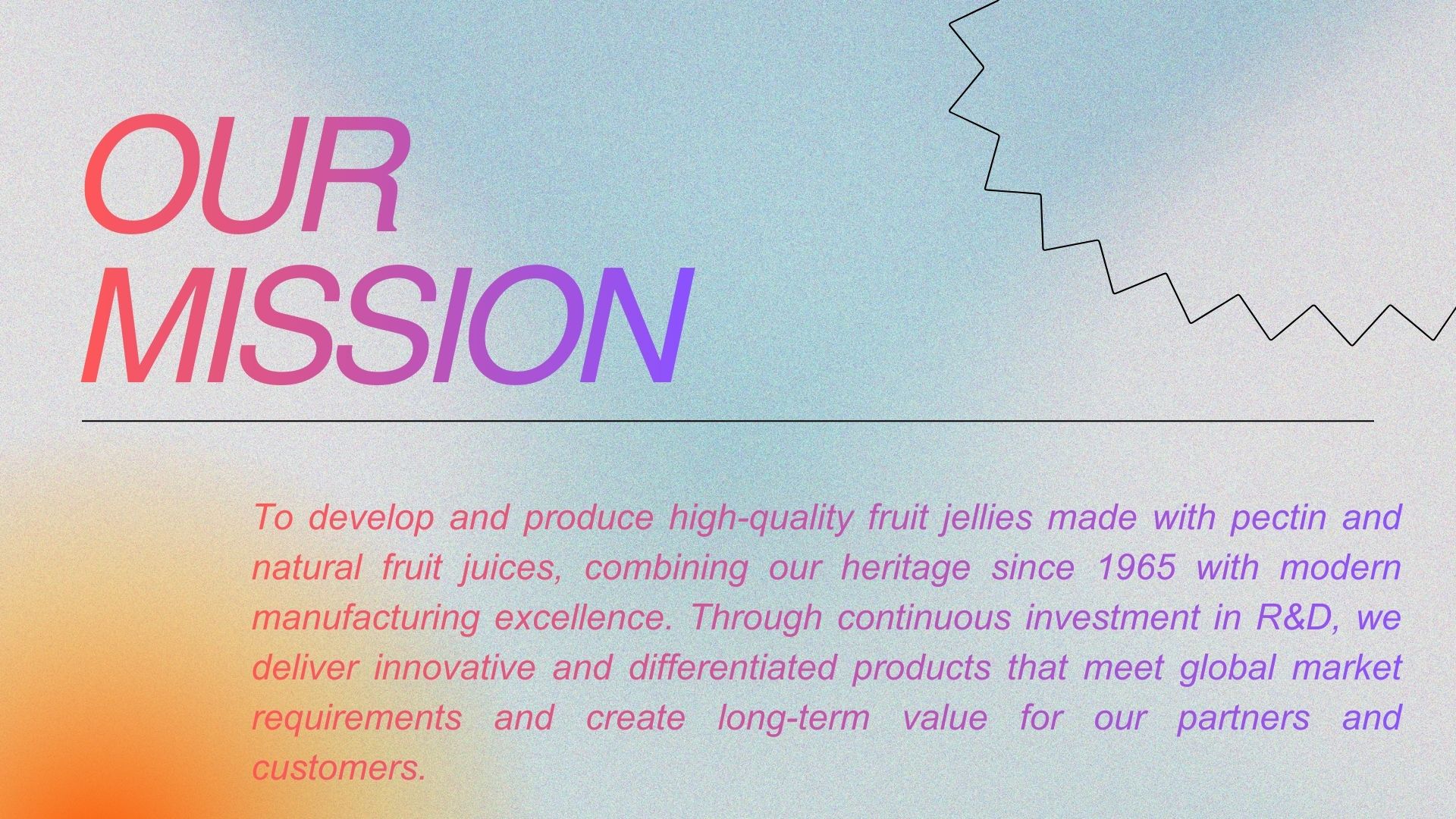 OUR
MISSION

To develop and produce high-quality fruit jellies made with pectin and natural fruit juices, combining our heritage since 1965 with modern manufacturing excellence. Through continuous investment in R&D, we deliver innovative and differentiated products that meet global market requirements and create long-term value for our partners and customers.